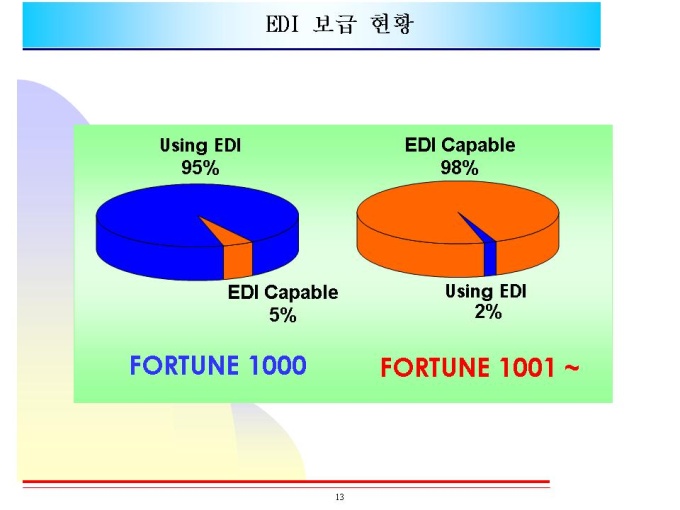 EDI 보급 현황

Using EDI
95%

EDI Capable
5%

FORTUNE 1000

EDI Capable
98%

Using EDI
2%

FORTUNE 1001 ~

13